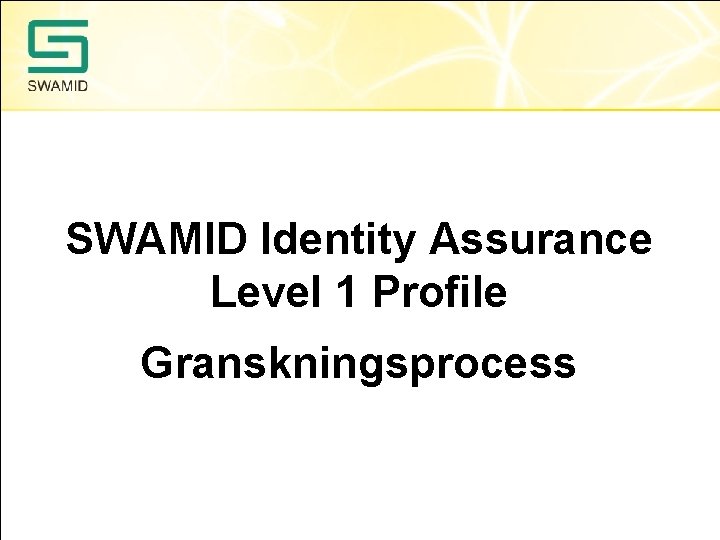 SWAMID

SWAMID Identity Assurance Level 1 Profile

Granskningsprocess